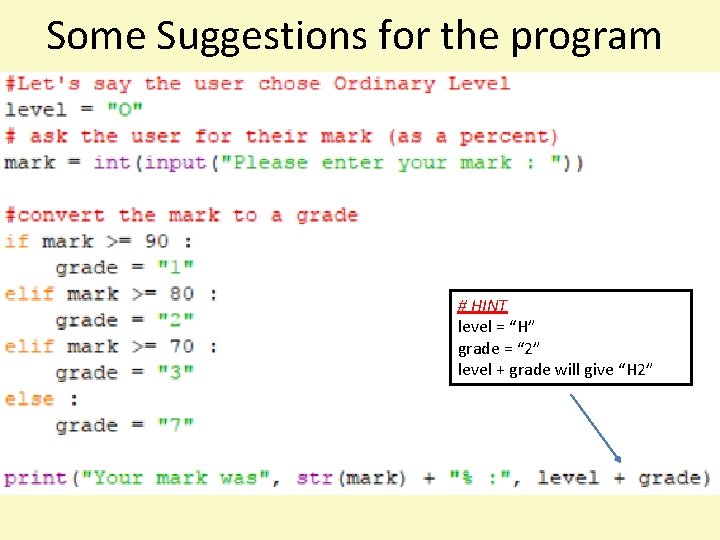 Some Suggestions for the program

#Let's say the user chose Ordinary Level
level = "O"
# ask the user for their mark (as a percent)
mark = int(input("Please enter your mark : "))

#convert the mark to a grade
if mark >= 90 :
    grade = "1"
elif mark >= 80 :
    grade = "2"
elif mark >= 70 :
    grade = "3"
else :
    grade = "7"

print("Your mark was", str(mark) + "% :", level + grade)

# HINT
level = “H”
grade = “2”
level + grade will give “H2”